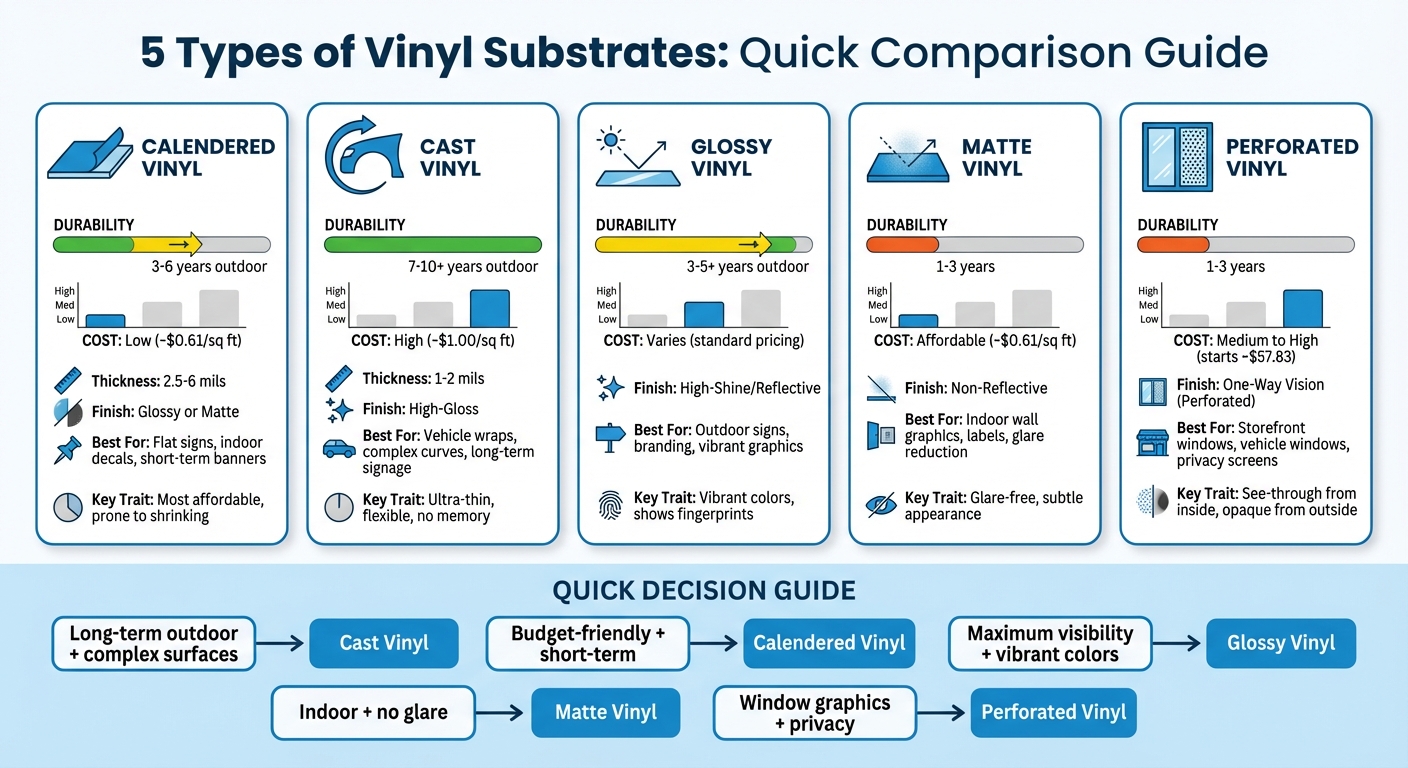 5 Types of Vinyl Substrates: Quick Comparison Guide

CALENDERED VINYL

DURABILITY

3-6 years outdoor

High
Med
Low

COST: Low (~$0.61/sq ft)

Thickness: 2.5-6 mils

Finish: Glossy or Matte

Best For: Flat signs, indoor decals, short-term banners

Key Trait: Most affordable, prone to shrinking

CAST VINYL

DURABILITY

7-10+ years outdoor

High
Med
Low

COST: High (~$1.00/sq ft)

Thickness: 1-2 mils

Finish: High-Gloss

Best For: Vehicle wraps, complex curves, long-term signage

Key Trait: Ultra-thin, flexible, no memory

GLOSSY VINYL

DURABILITY

3-5+ years outdoor

High
Med
Low

COST: Varies (standard pricing)

Finish: High-Shine/Reflective

Best For: Outdoor signs, branding, vibrant graphics

Key Trait: Vibrant colors, shows fingerprints

MATTE VINYL

DURABILITY

1-3 years

High
Med
Low

COST: Affordable (~$0.61/sq ft)

Finish: Non-Reflective

Best For: Indoor wall graphics, labels, glare reduction

Key Trait: Glare-free, subtle appearance

PERFORATED VINYL

DURABILITY

1-3 years

High
Med
Low

COST: Medium to High (starts ~$57.83)

Finish: One-Way Vision (Perforated)

Best For: Storefront windows, vehicle windows, privacy screens

Key Trait: See-through from inside, opaque from outside

QUICK DECISION GUIDE

Long-term outdoor + complex surfaces → Cast Vinyl

Budget-friendly + short-term → Calendered Vinyl

Maximum visibility + vibrant colors → Glossy Vinyl

Indoor + no glare → Matte Vinyl

Window graphics + privacy → Perforated Vinyl